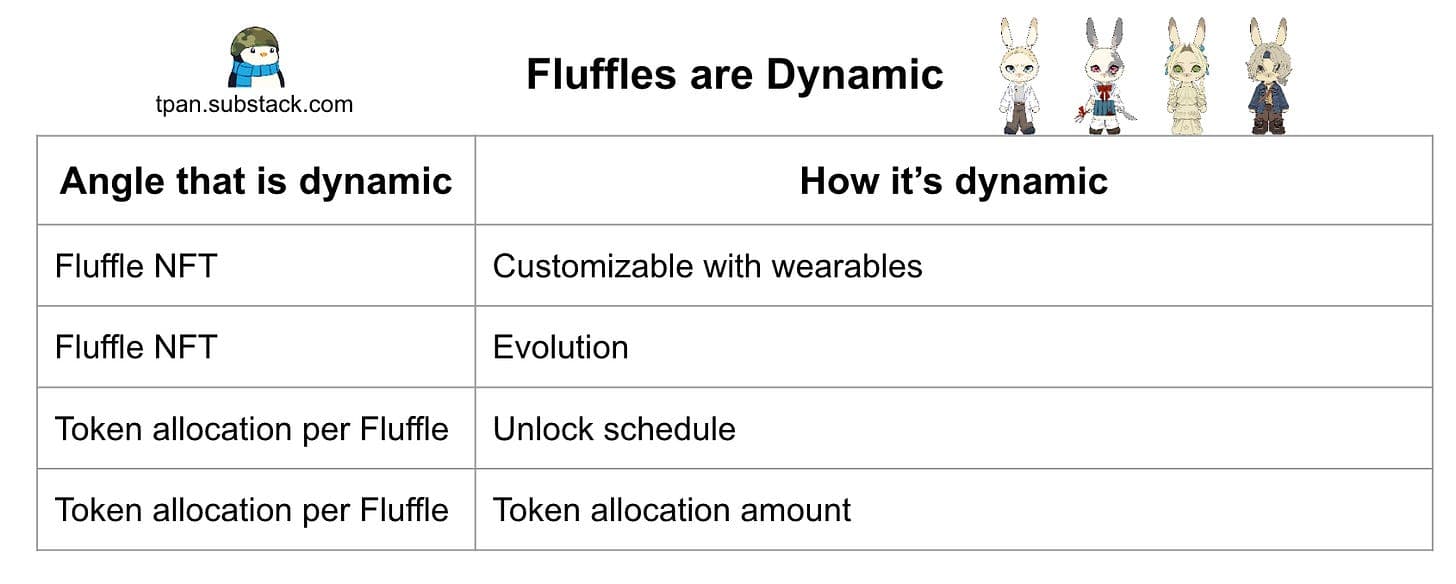 tpan.substack.com

Fluffles are Dynamic

| Angle that is dynamic | How it's dynamic |
|---|---|
| Fluffle NFT | Customizable with wearables |
| Fluffle NFT | Evolution |
| Token allocation per Fluffle | Unlock schedule |
| Token allocation per Fluffle | Token allocation amount |